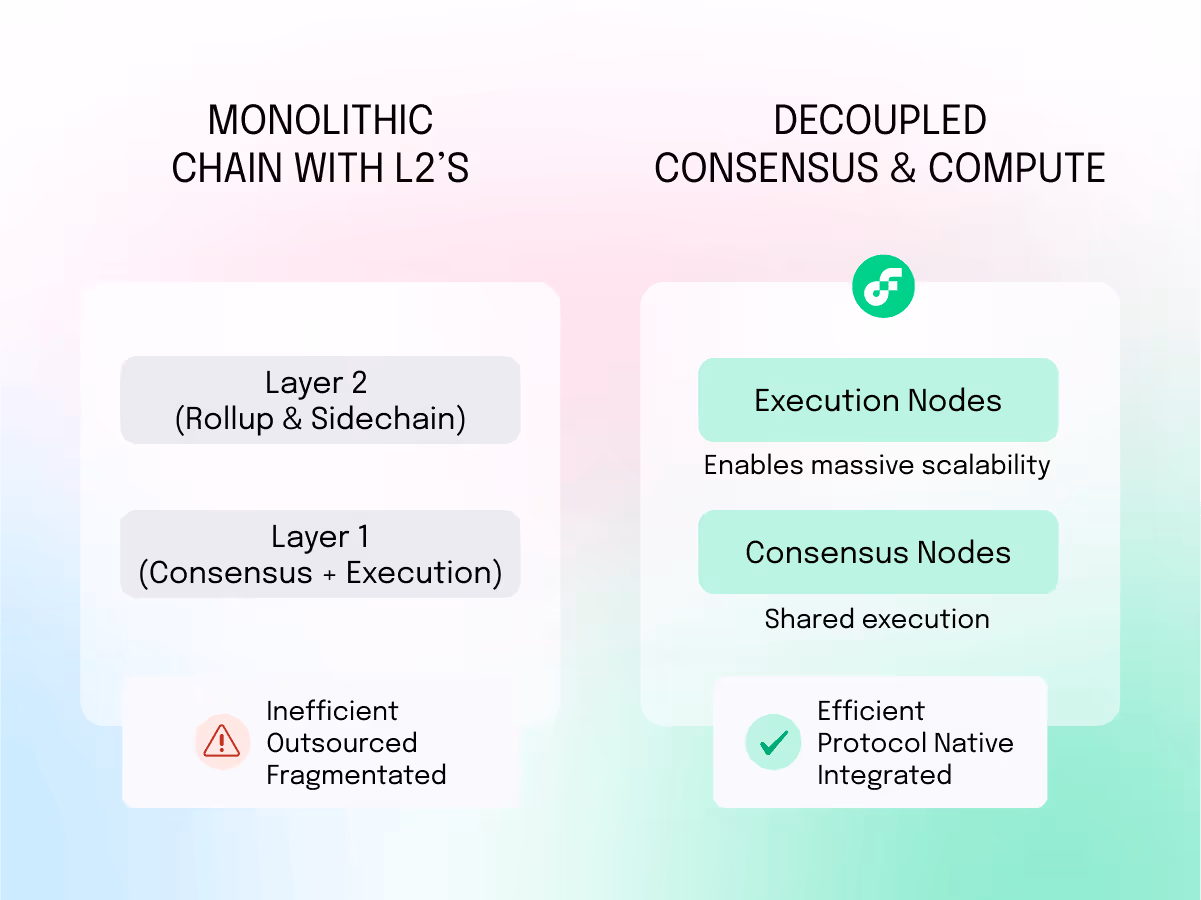 MONOLITHIC CHAIN WITH L2'S

Layer 2 (Rollup & Sidechain)

Layer 1 (Consensus + Execution)

Inefficient
Outsourced
Fragmentated

DECOUPLED CONSENSUS & COMPUTE

Execution Nodes

Enables massive scalability

Consensus Nodes

Shared execution

Efficient
Protocol Native
Integrated